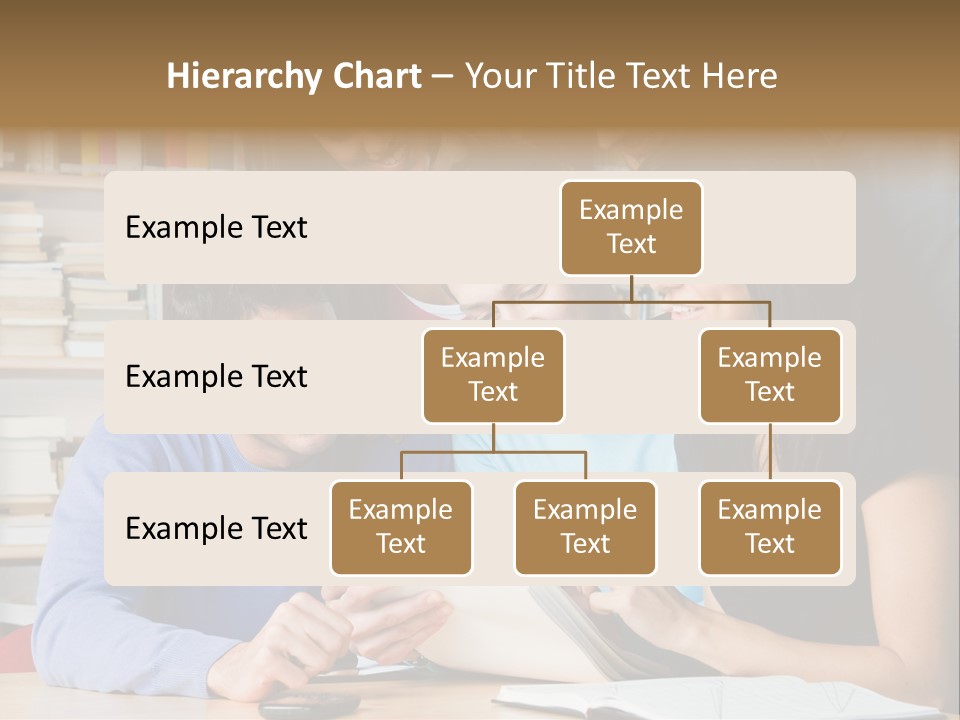 Hierarchy Chart – Your Title Text Here

Example Text

Example Text

Example Text

Example Text

Example Text

Example Text

Example Text

Example Text

Example Text